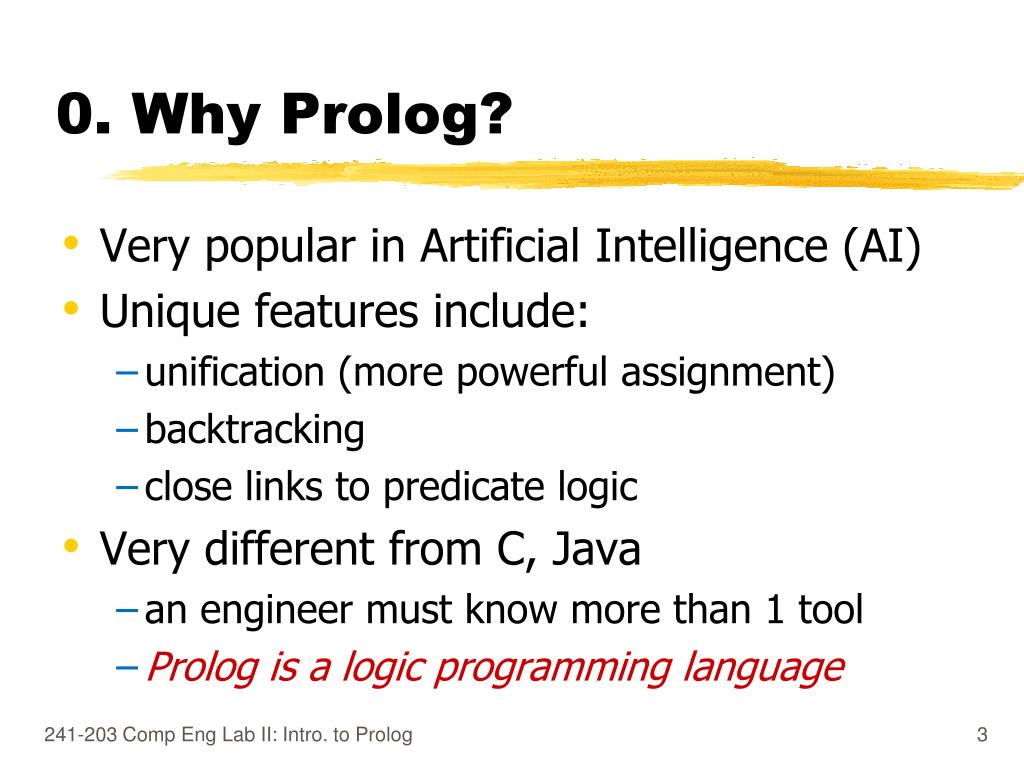 0. Why Prolog?

• Very popular in Artificial Intelligence (AI)
• Unique features include:
– unification (more powerful assignment)
– backtracking
– close links to predicate logic
• Very different from C, Java
– an engineer must know more than 1 tool
– Prolog is a logic programming language

241-203 Comp Eng Lab II: Intro. to Prolog

3